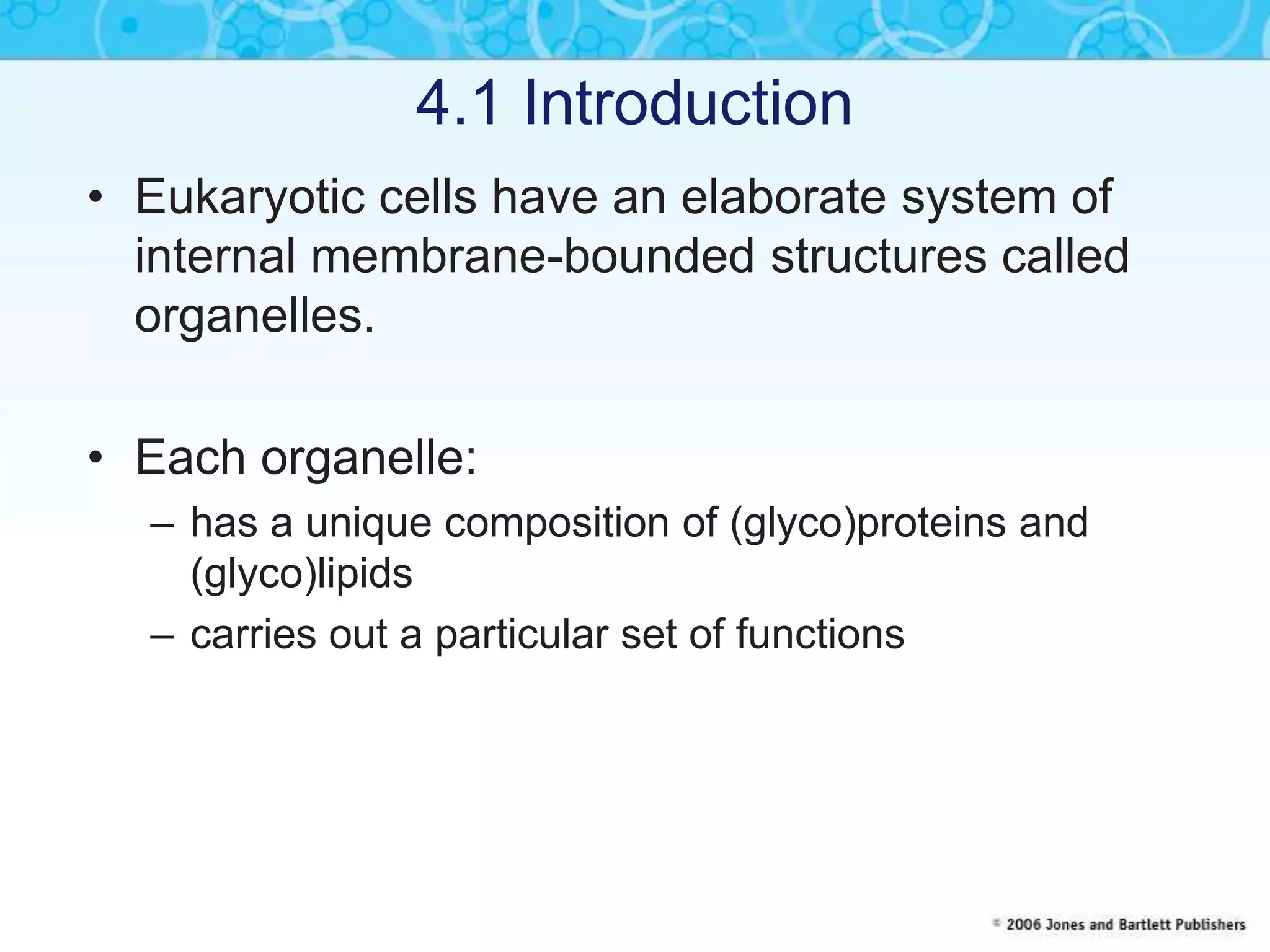 4.1 Introduction

• Eukaryotic cells have an elaborate system of internal membrane-bounded structures called organelles.

• Each organelle:
– has a unique composition of (glyco)proteins and (glyco)lipids
– carries out a particular set of functions

© 2006 Jones and Bartlett Publishers